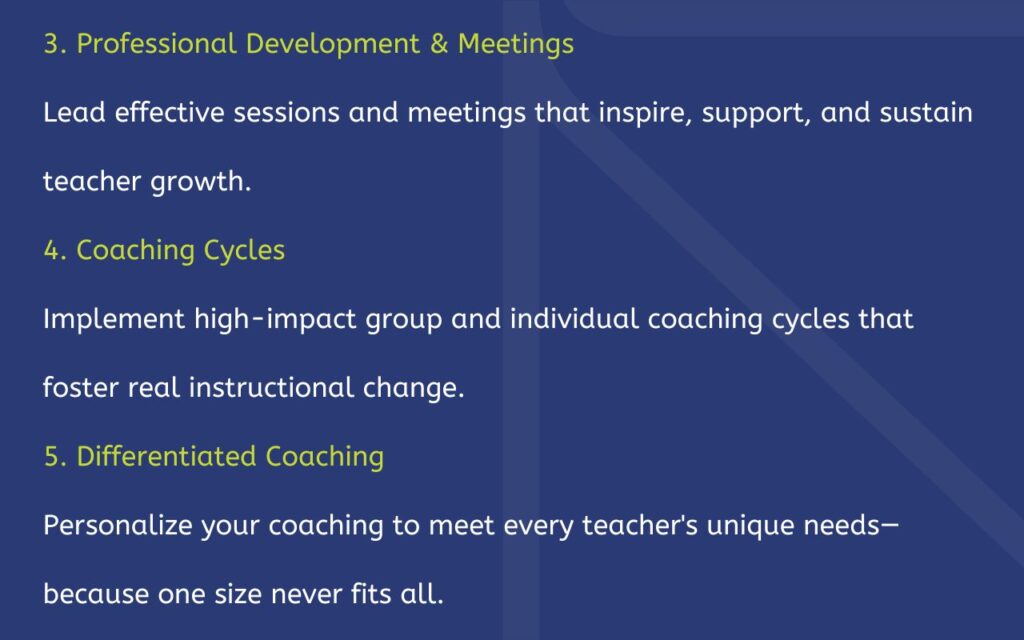 3. Professional Development & Meetings

Lead effective sessions and meetings that inspire, support, and sustain teacher growth.

4. Coaching Cycles

Implement high-impact group and individual coaching cycles that foster real instructional change.

5. Differentiated Coaching

Personalize your coaching to meet every teacher's unique needs—because one size never fits all.